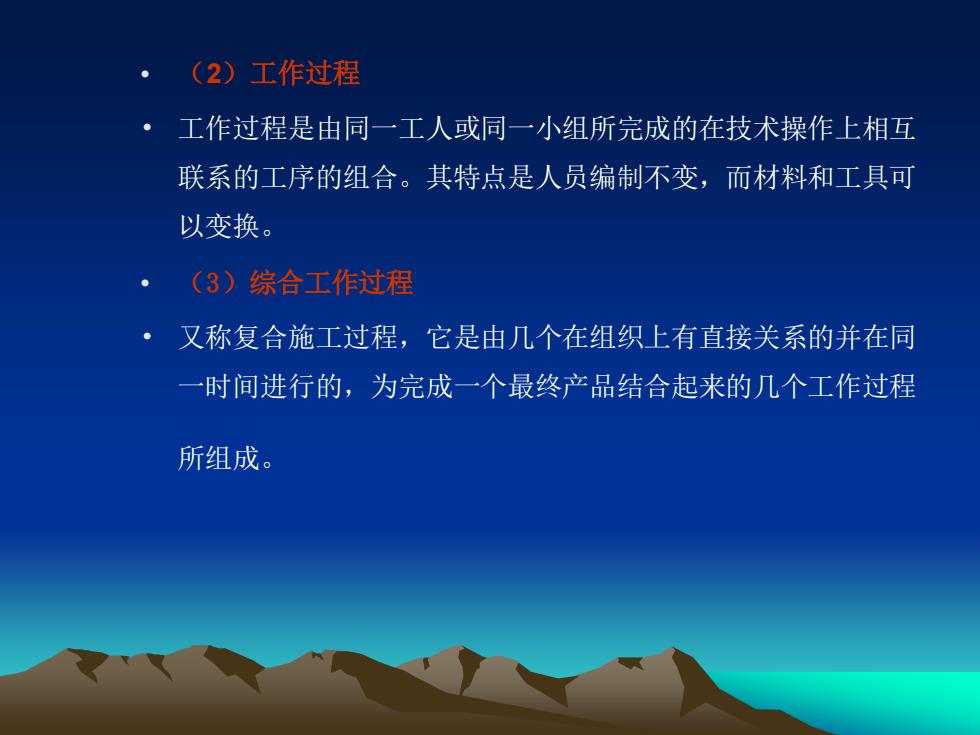 • （2）工作过程

• 工作过程是由同一工人或同一小组所完成的在技术操作上相互联系的工序的组合。其特点是人员编制不变，而材料和工具可以变换。

• （3）综合工作过程

• 又称复合施工过程，它是由几个在组织上有直接关系的并在同一时间进行的，为完成一个最终产品结合起来的几个工作过程所组成。